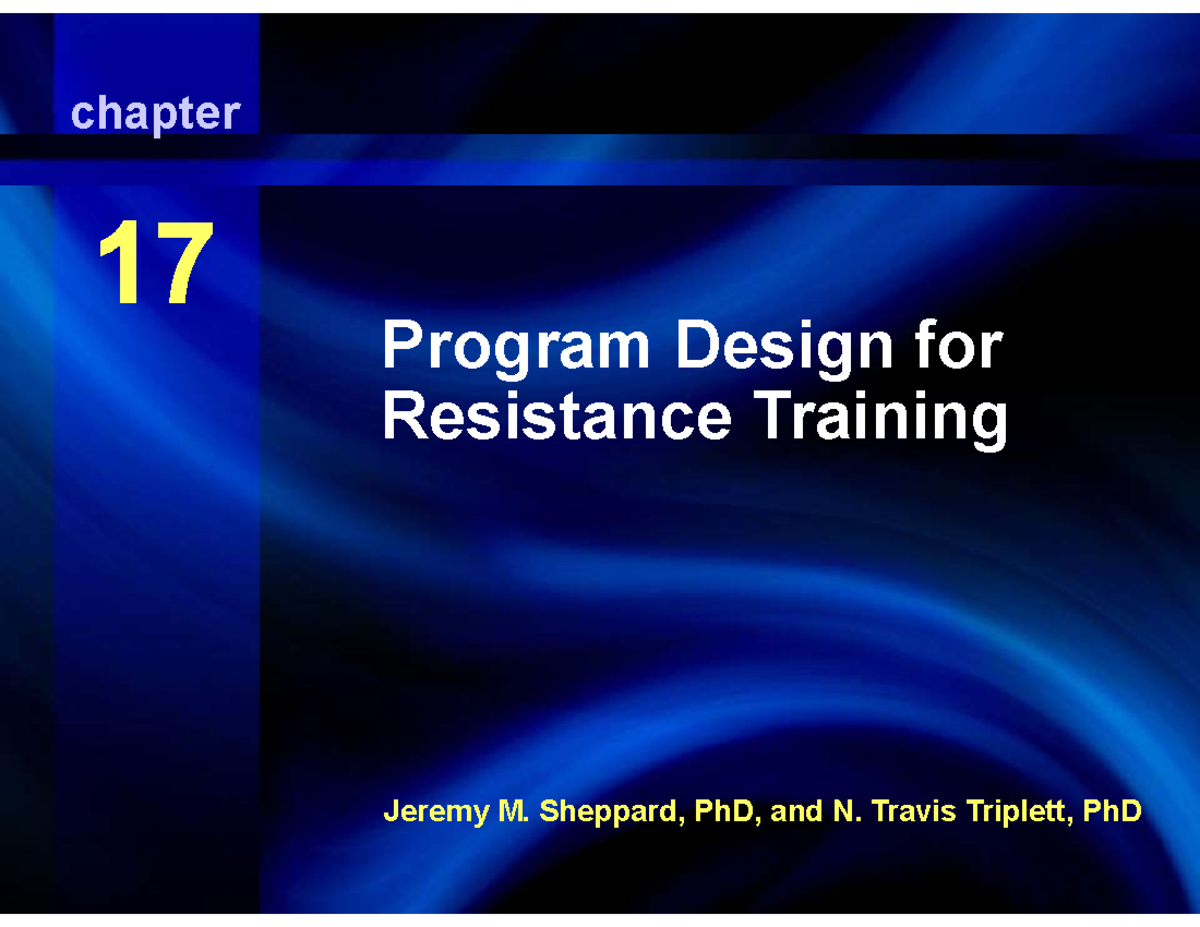 chapter

17

Program Design for Resistance Training

Jeremy M. Sheppard, PhD, and N. Travis Triplett, PhD